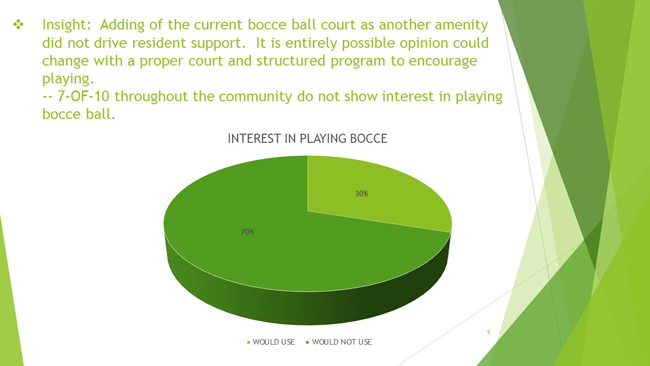 ❖ Insight: Adding of the current bocce ball court as another amenity did not drive resident support. It is entirely possible opinion could change with a proper court and structured program to encourage playing.
-- 7-OF-10 throughout the community do not show interest in playing bocce ball.

INTEREST IN PLAYING BOCCE

30%

70%

WOULD USE WOULD NOT USE

9